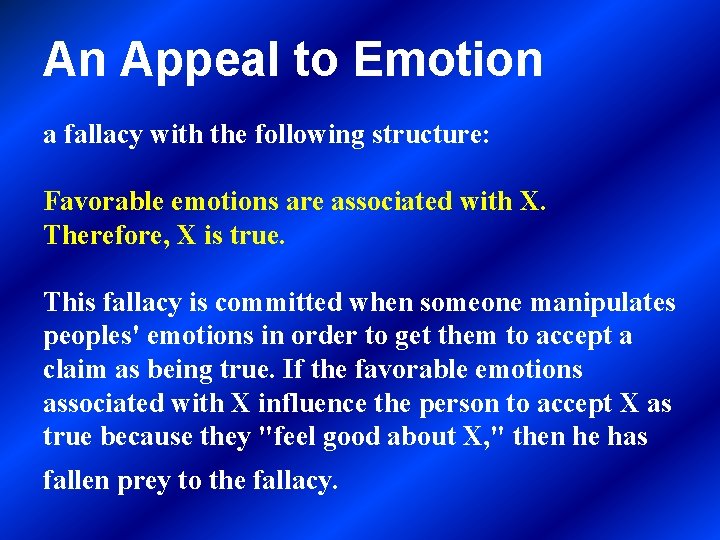 An Appeal to Emotion

a fallacy with the following structure:

Favorable emotions are associated with X.
Therefore, X is true.

This fallacy is committed when someone manipulates peoples' emotions in order to get them to accept a claim as being true. If the favorable emotions associated with X influence the person to accept X as true because they "feel good about X," then he has fallen prey to the fallacy.